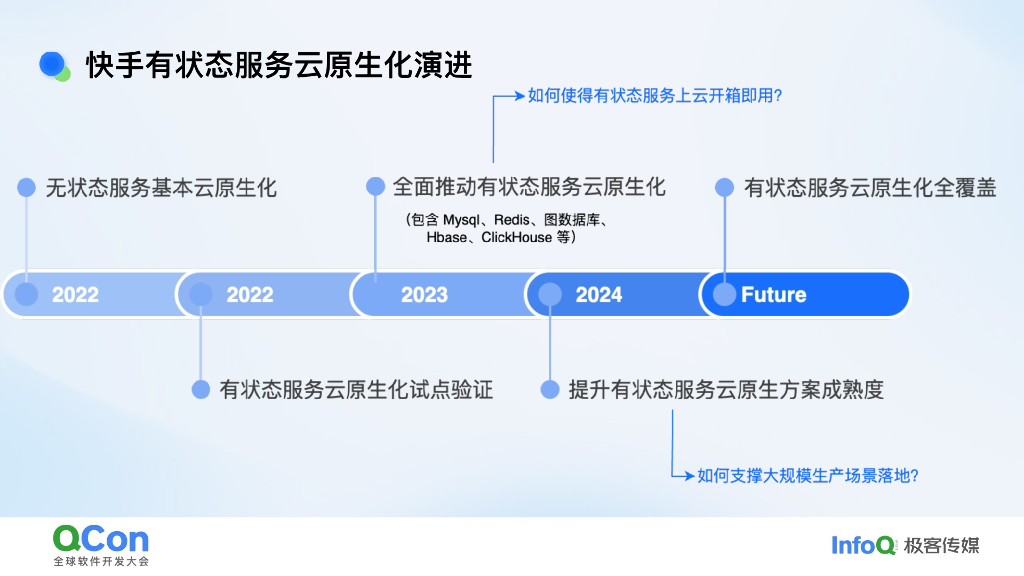 快手有状态服务云原生化演进

如何使得有状态服务上云开箱即用?

无状态服务基本云原生化

全面推动有状态服务云原生化

（包含 Mysql、Redis、图数据库、Hbase、ClickHouse 等）

有状态服务云原生化全覆盖

2022

2022

2023

2024

Future

有状态服务云原生化试点验证

提升有状态服务云原生方案成熟度

如何支撑大规模生产场景落地?

QCon
全球软件开发大会

InfoQ 极客传媒